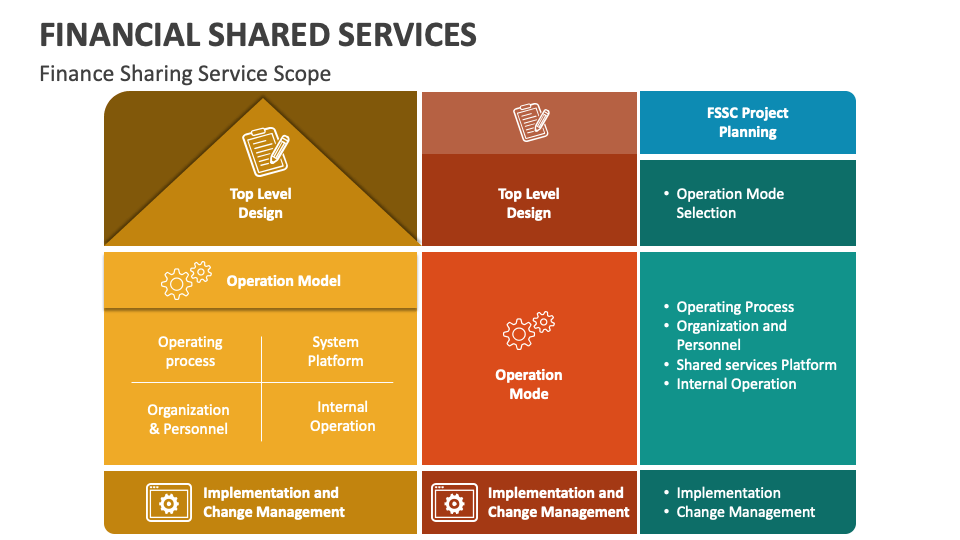 FINANCIAL SHARED SERVICES

Finance Sharing Service Scope

Top Level Design

Operation Model

Operating process

System Platform

Organization & Personnel

Internal Operation

Implementation and Change Management

Top Level Design

Operation Mode

Implementation and Change Management

FSSC Project Planning

• Operation Mode Selection

• Operating Process
• Organization and Personnel
• Shared services Platform
• Internal Operation

• Implementation
• Change Management